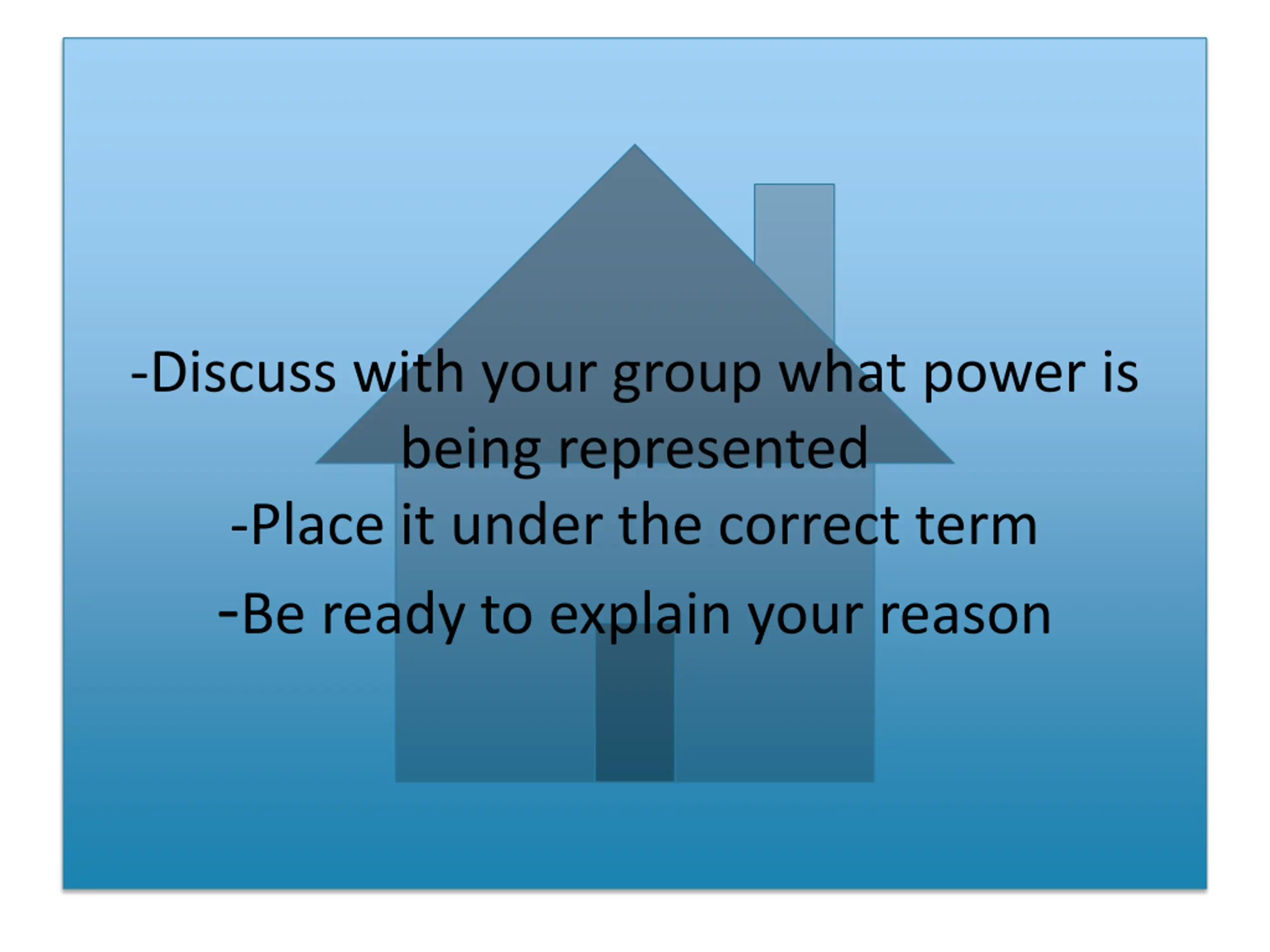 -Discuss with your group what power is being represented

-Place it under the correct term

-Be ready to explain your reason